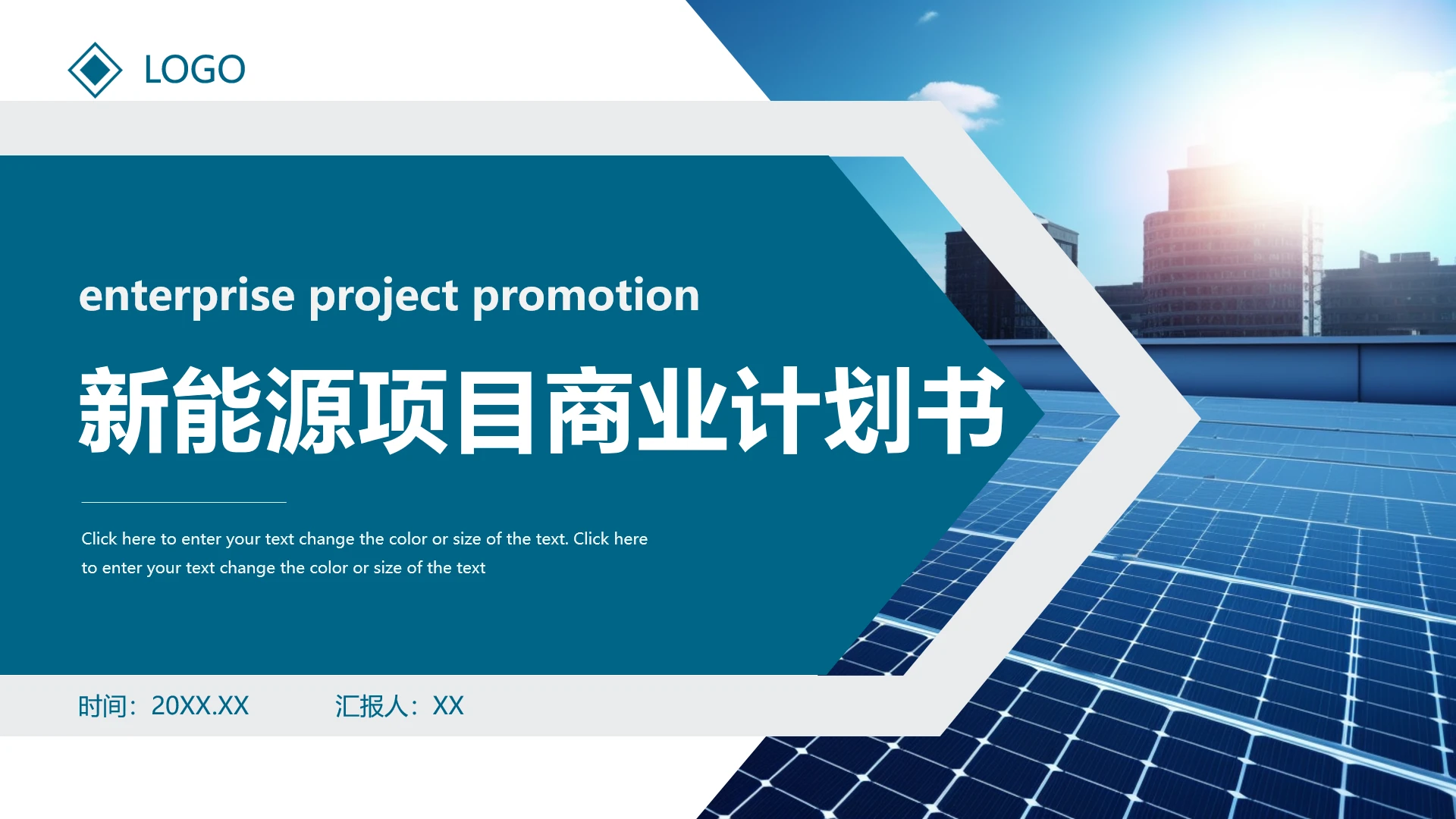 LOGO

enterprise project promotion

新能源项目商业计划书

Click here to enter your text change the color or size of the text. Click here to enter your text change the color or size of the text

时间：20XX.XX 汇报人：XX